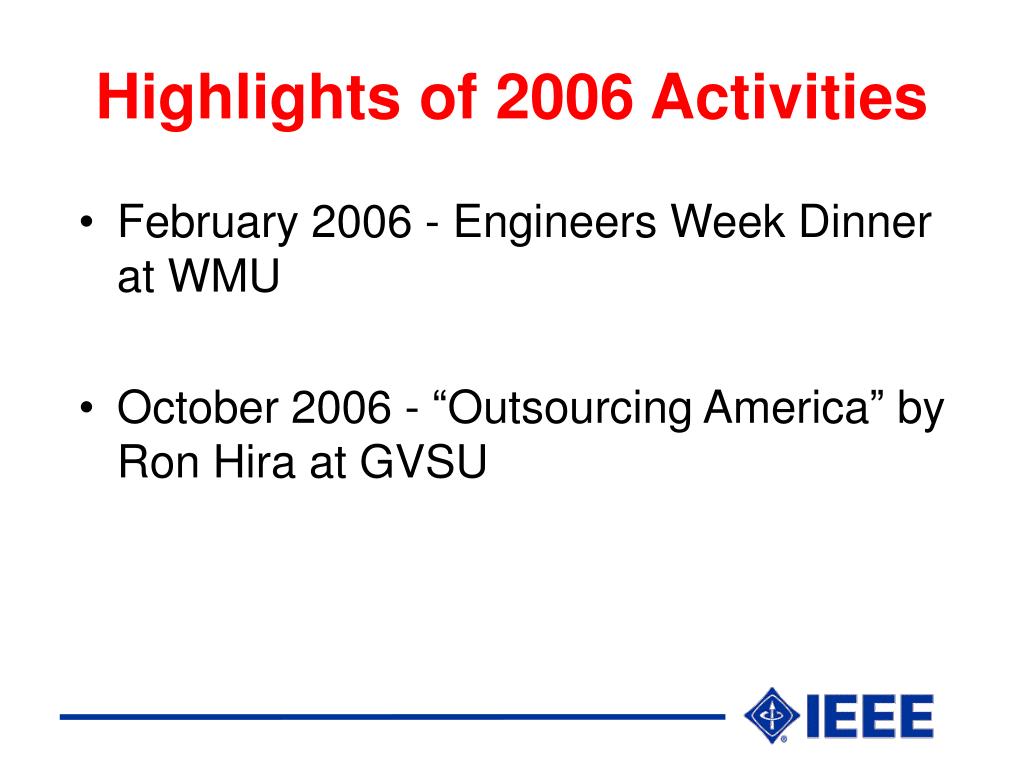 Highlights of 2006 Activities

• February 2006 - Engineers Week Dinner at WMU

• October 2006 - “Outsourcing America” by Ron Hira at GVSU

IEEE